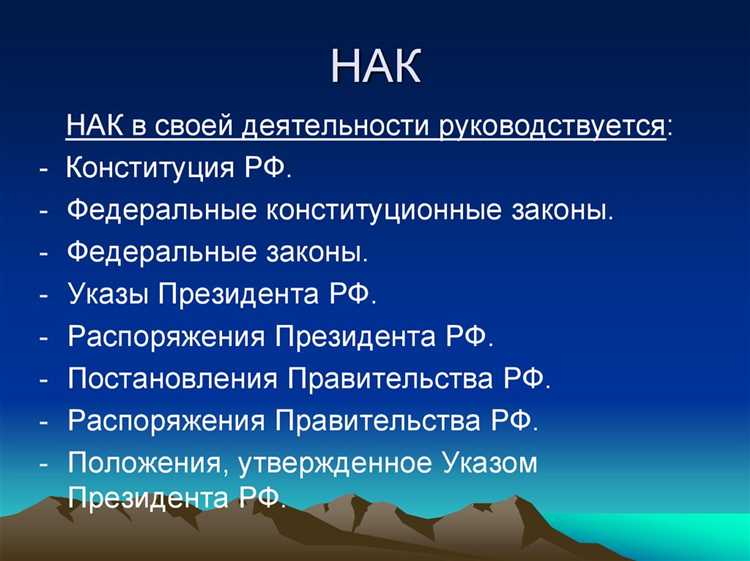 НАК

НАК в своей деятельности руководствуется:

- Конституция РФ.
- Федеральные конституционные законы.
- Федеральные законы.
- Указы Президента РФ.
- Распоряжения Президента РФ.
- Постановления Правительства РФ.
- Распоряжения Правительства РФ.
- Положения, утвержденное Указом Президента РФ.